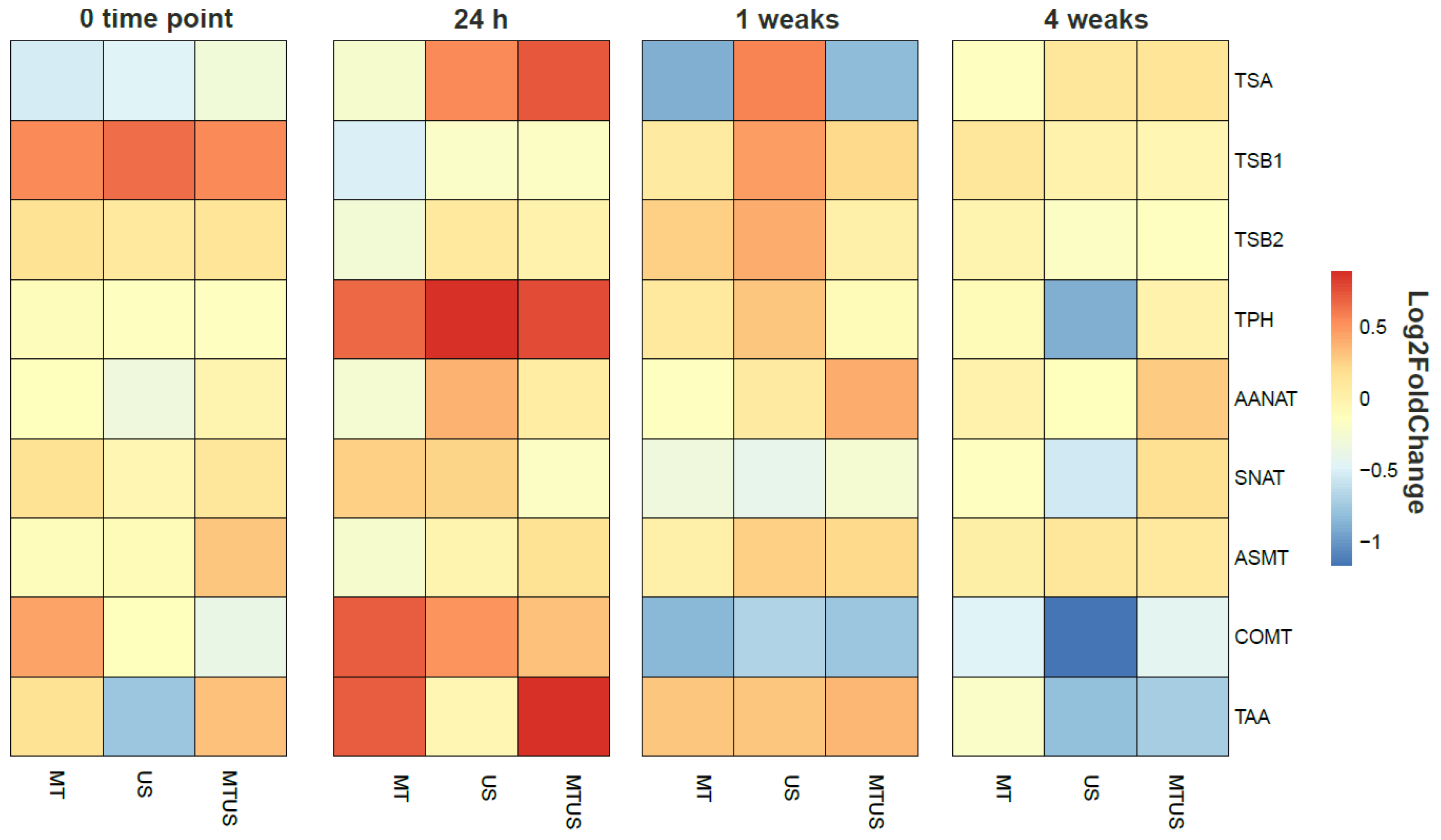 0 time point

24 h

1 weaks

4 weaks

TSA
TSB1
TSB2
TPH
AANAT
SNAT
ASMT
COMT
TAA

MT US MTUS

MT US MTUS

MT US MTUS

MT US MTUS

Log2FoldChange
0.5
0
−0.5
−1